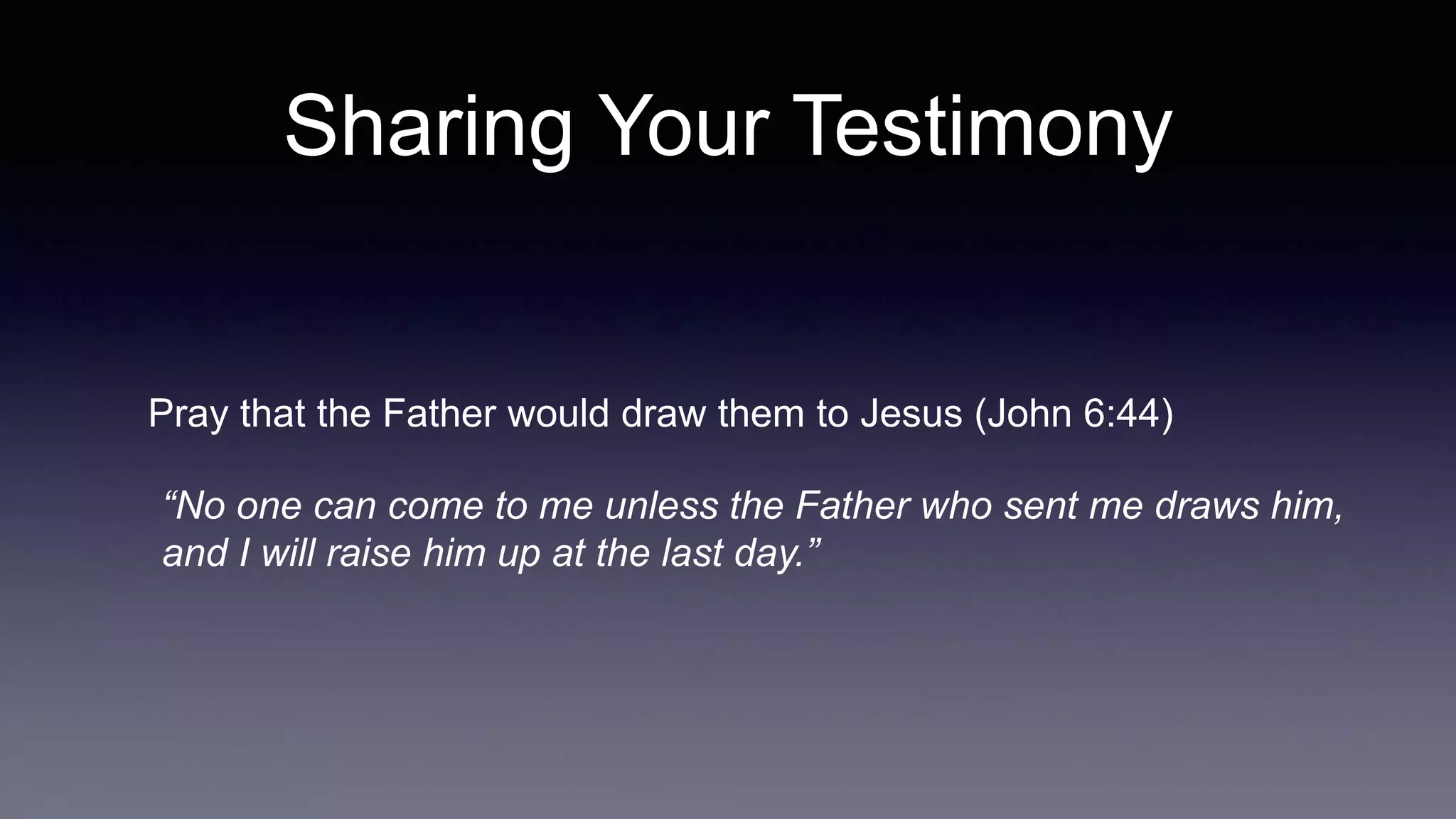 Sharing Your Testimony

Pray that the Father would draw them to Jesus (John 6:44)

“No one can come to me unless the Father who sent me draws him, and I will raise him up at the last day.”